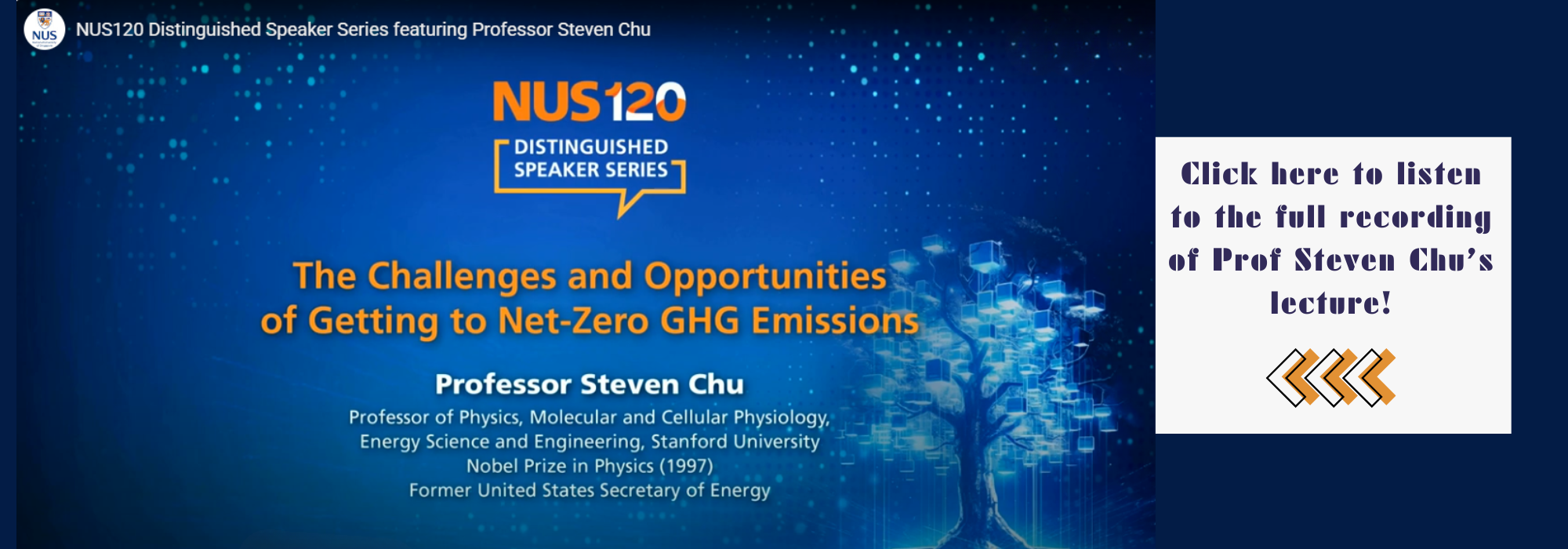 NUS

NUS120 Distinguished Speaker Series featuring Professor Steven Chu

NUS120

DISTINGUISHED SPEAKER SERIES

The Challenges and Opportunities of Getting to Net-Zero GHG Emissions

Professor Steven Chu

Professor of Physics, Molecular and Cellular Physiology, Energy Science and Engineering, Stanford University
Nobel Prize in Physics (1997)
Former United States Secretary of Energy

Click here to listen to the full recording of Prof Steven Chu's lecture!